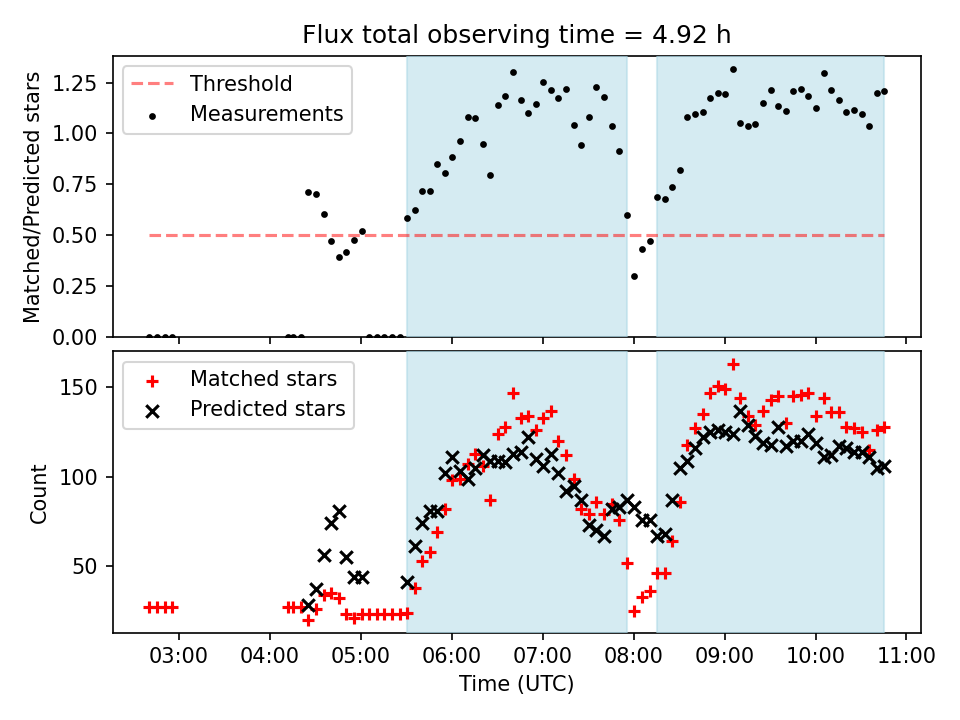 Flux total observing time = 4.92 h

Threshold
Measurements

Matched/Predicted stars

1.25
1.00
0.75
0.50
0.25
0.00

Matched stars
Predicted stars

Count

150
100
50

03:00 04:00 05:00 06:00 07:00 08:00 09:00 10:00 11:00

Time (UTC)